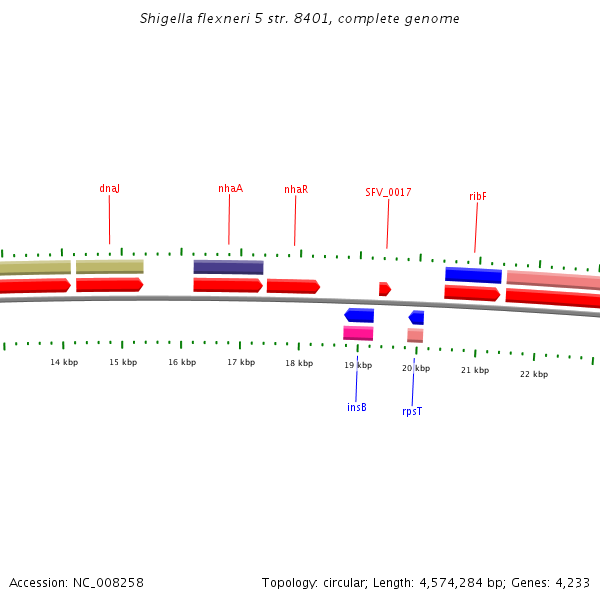 Shigella flexneri 5 str. 8401, complete genome

dnaJ

nhaA

nhaR

SFV_0017

ribF

14 kbp

15 kbp

16 kbp

17 kbp

18 kbp

19 kbp

20 kbp

21 kbp

22 kbp

insB

rpsT

Accession: NC_008258

Topology: circular; Length: 4,574,284 bp; Genes: 4,233